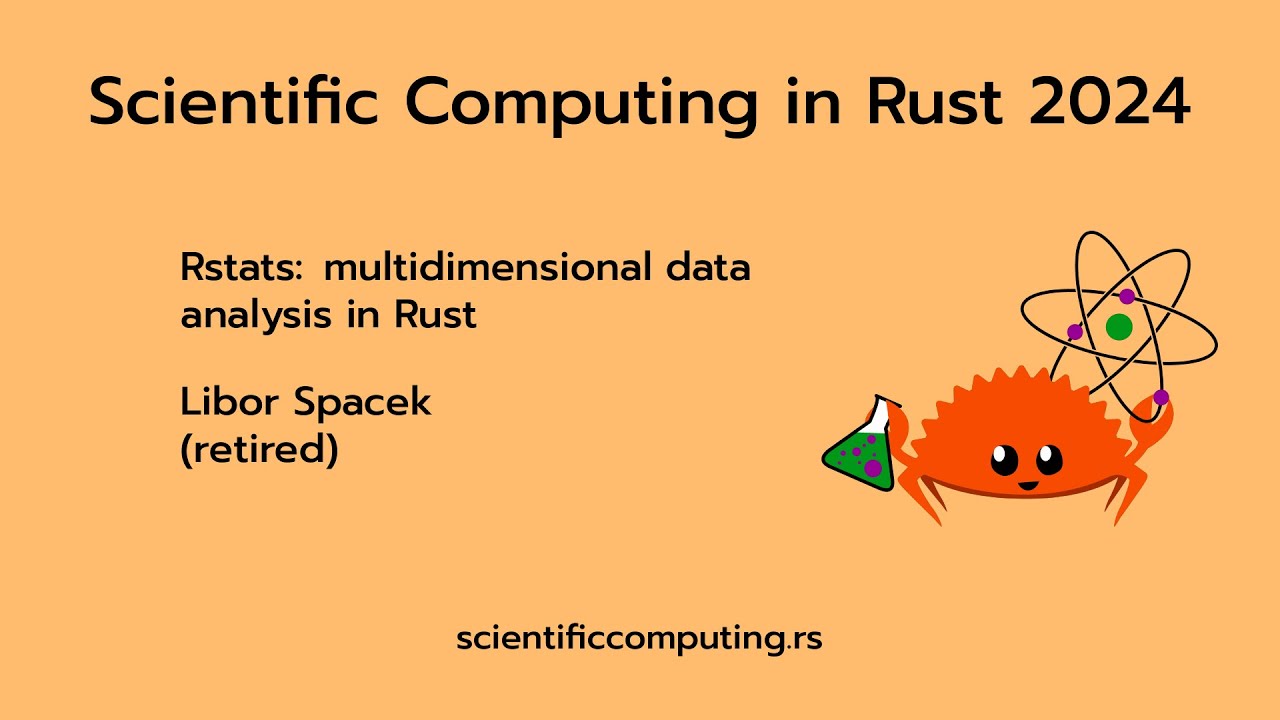 Scientific Computing in Rust 2024

Rstats: multidimensional data analysis in Rust

Libor Spacek
(retired)

scientificcomputing.rs